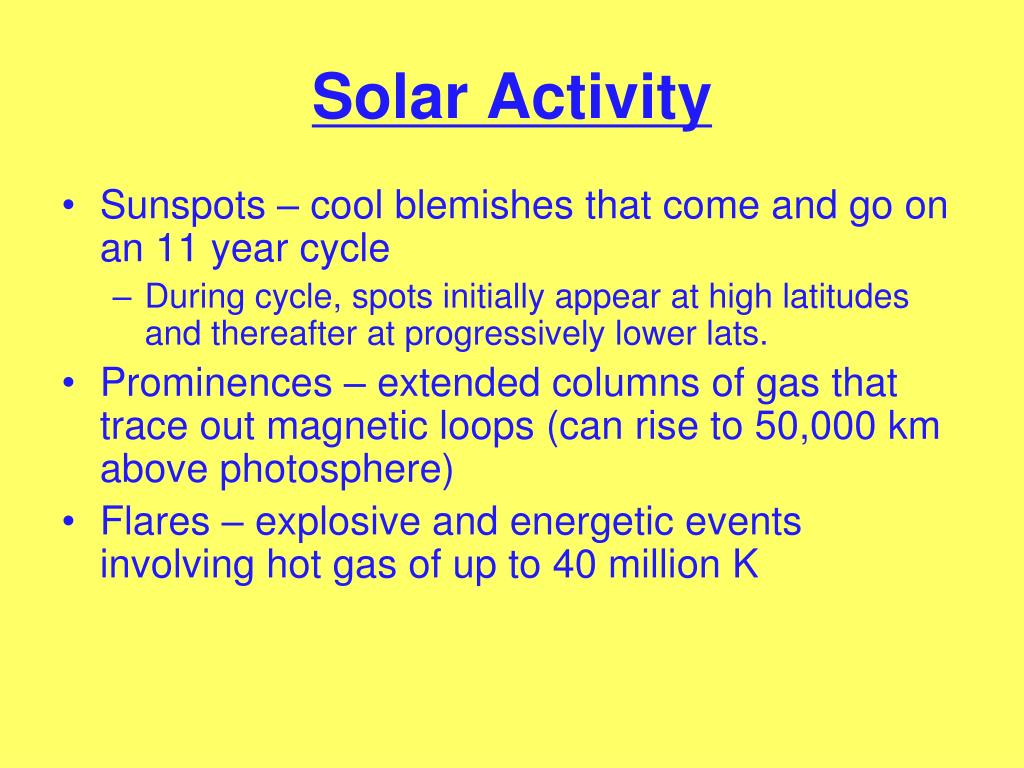 Solar Activity

• Sunspots – cool blemishes that come and go on an 11 year cycle
– During cycle, spots initially appear at high latitudes and thereafter at progressively lower lats.
• Prominences – extended columns of gas that trace out magnetic loops (can rise to 50,000 km above photosphere)
• Flares – explosive and energetic events involving hot gas of up to 40 million K